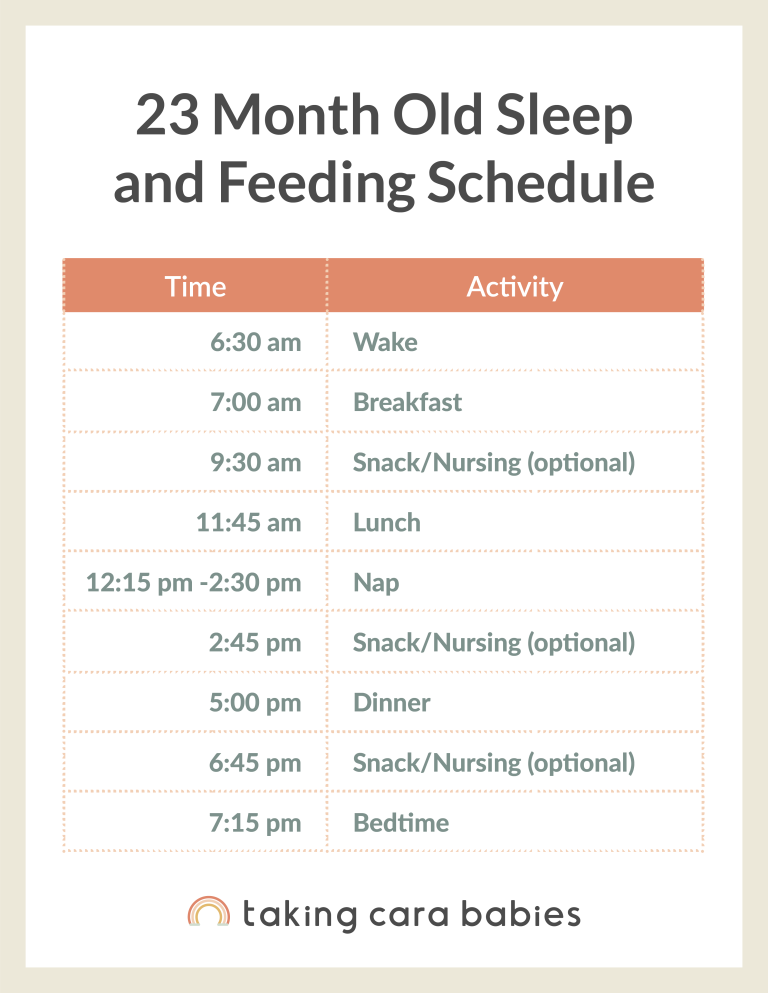 23 Month Old Sleep and Feeding Schedule

| Time | Activity |
|---|---|
| 6:30 am | Wake |
| 7:00 am | Breakfast |
| 9:30 am | Snack/Nursing (optional) |
| 11:45 am | Lunch |
| 12:15 pm -2:30 pm | Nap |
| 2:45 pm | Snack/Nursing (optional) |
| 5:00 pm | Dinner |
| 6:45 pm | Snack/Nursing (optional) |
| 7:15 pm | Bedtime |

taking cara babies